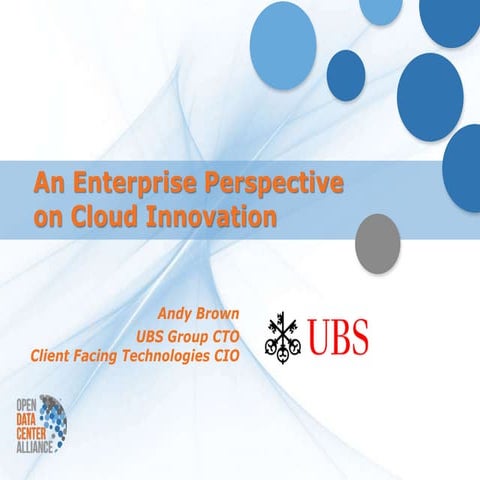 An Enterprise Perspective on Cloud Innovation

Andy Brown
UBS Group CTO
Client Facing Technologies CIO

UBS

OPEN
DATA
CENTER
ALLIANCE